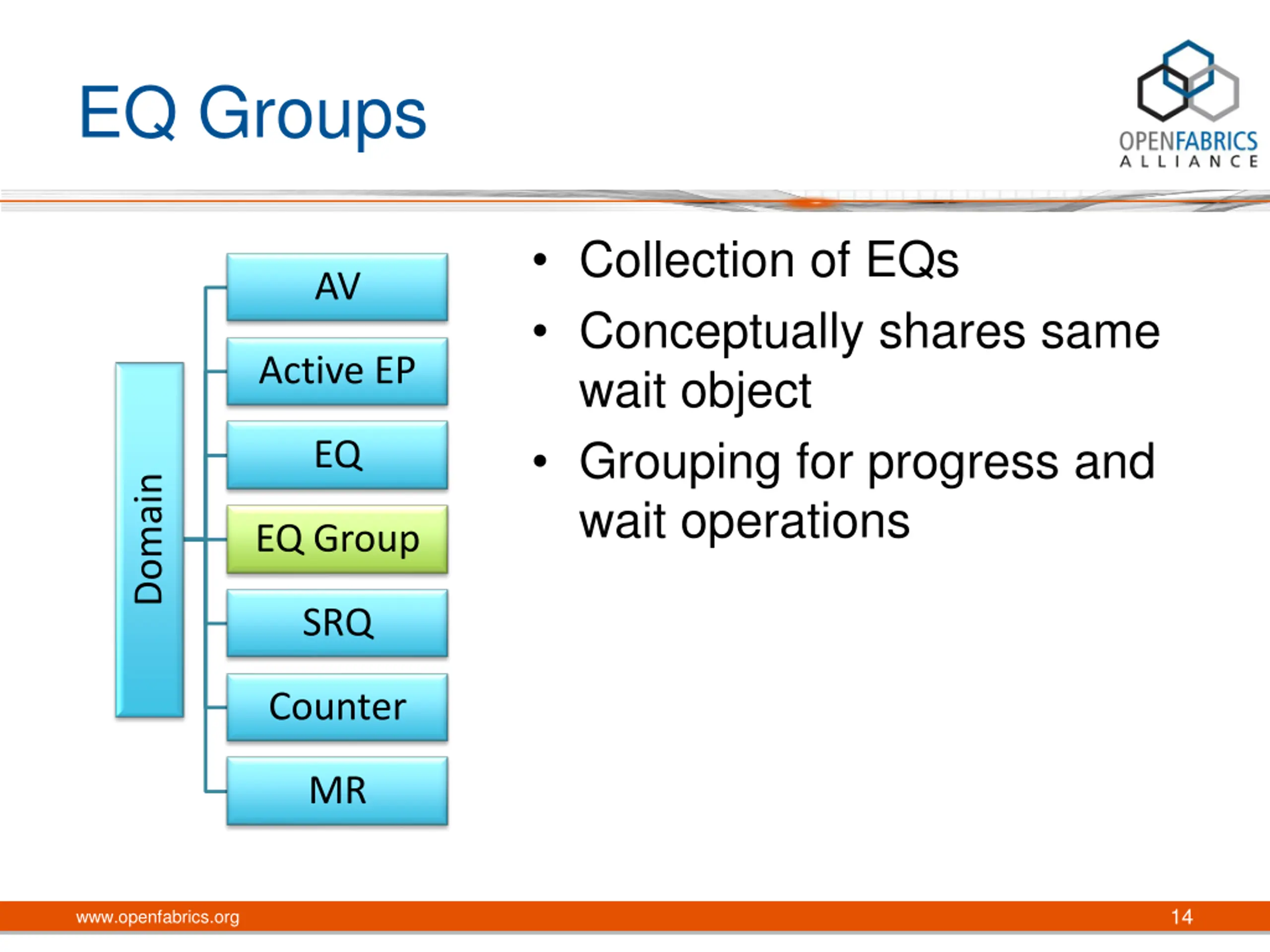 EQ Groups

OPENFABRICS
ALLIANCE

Domain

AV

Active EP

EQ

EQ Group

SRQ

Counter

MR

• Collection of EQs
• Conceptually shares same wait object
• Grouping for progress and wait operations

www.openfabrics.org

14